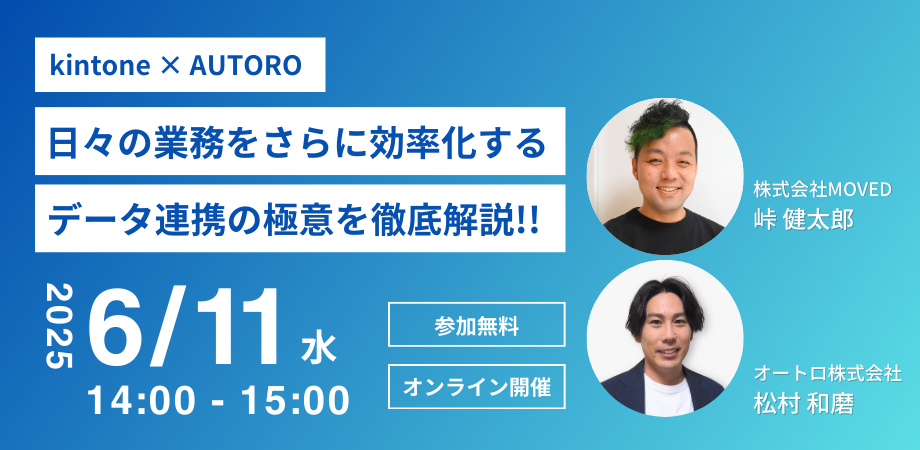 kintone × AUTORO

日々の業務をさらに効率化する

データ連携の極意を徹底解説!!

2025 6/11 水

14:00 - 15:00

参加無料

オンライン開催

株式会社MOVED
峠 健太郎

オートロ株式会社
松村 和磨